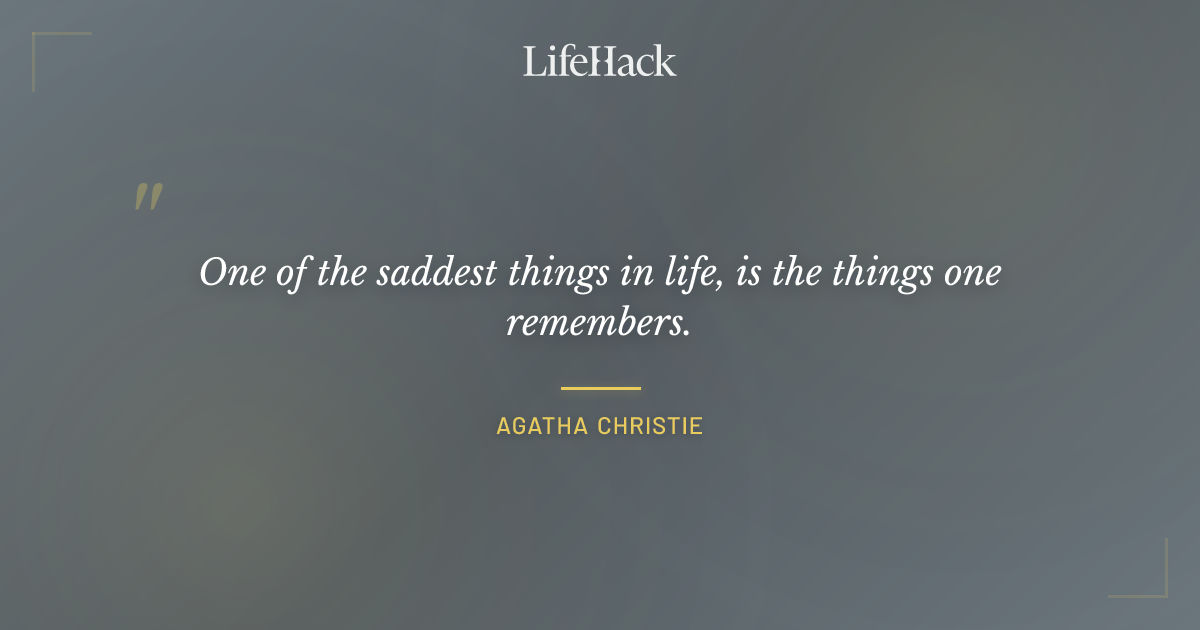 LifeHack

"

One of the saddest things in life, is the things one remembers.

AGATHA CHRISTIE